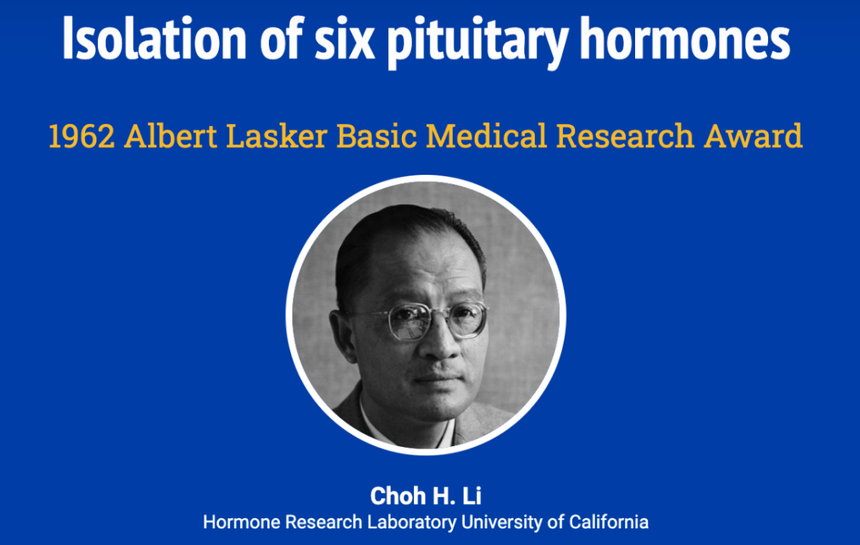 Isolation of six pituitary hormones

1962 Albert Lasker Basic Medical Research Award

Choh H. Li
Hormone Research Laboratory University of California